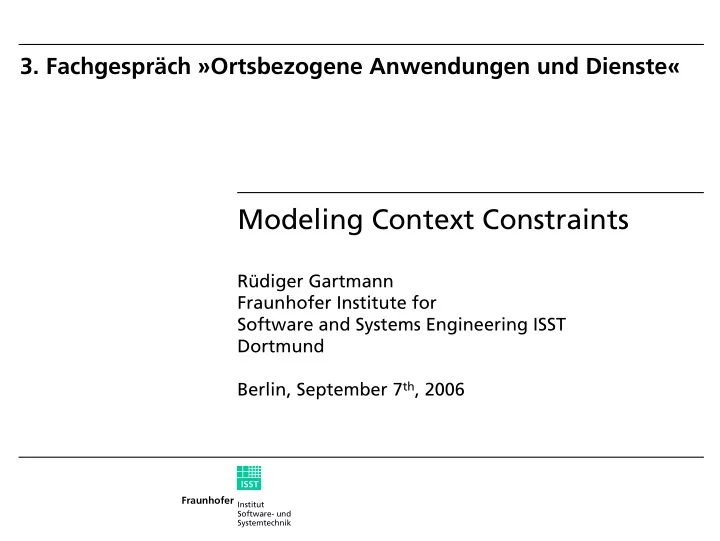 3. Fachgespräch »Ortsbezogene Anwendungen und Dienste«

Modeling Context Constraints

Rüdiger Gartmann
Fraunhofer Institute for
Software and Systems Engineering ISST
Dortmund

Berlin, September 7$^{th}$, 2006

ISST
Fraunhofer Institut
Software- und
Systemtechnik